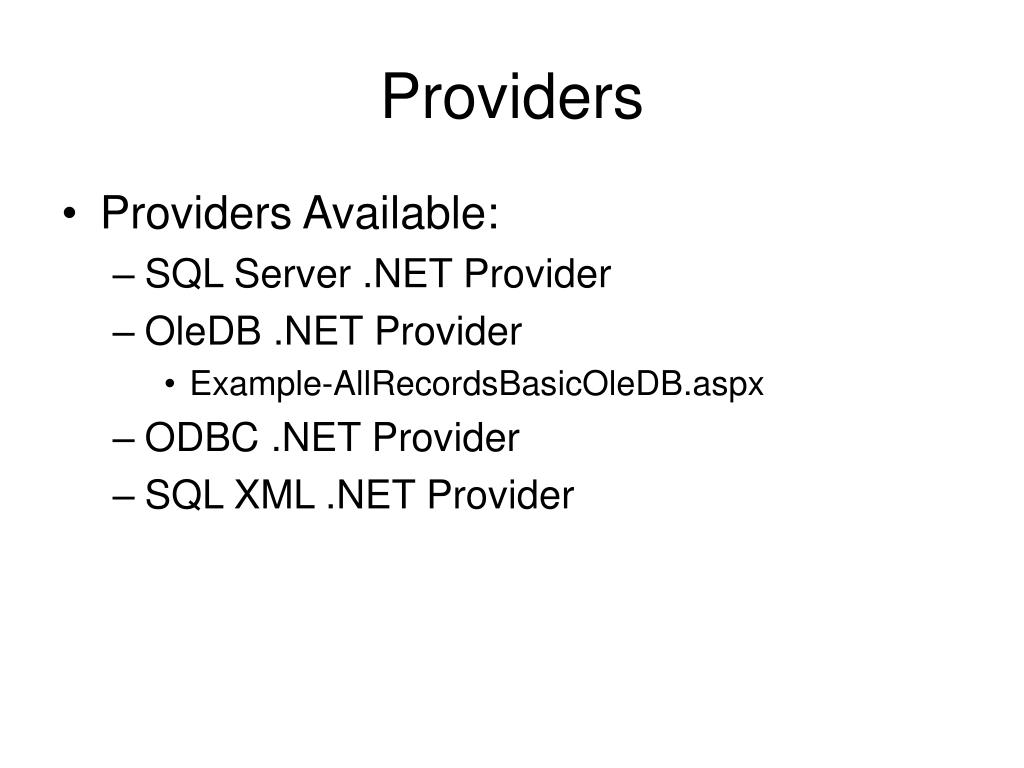 Providers

• Providers Available:
– SQL Server .NET Provider
– OleDB .NET Provider
• Example-AllRecordsBasicOleDB.aspx
– ODBC .NET Provider
– SQL XML .NET Provider